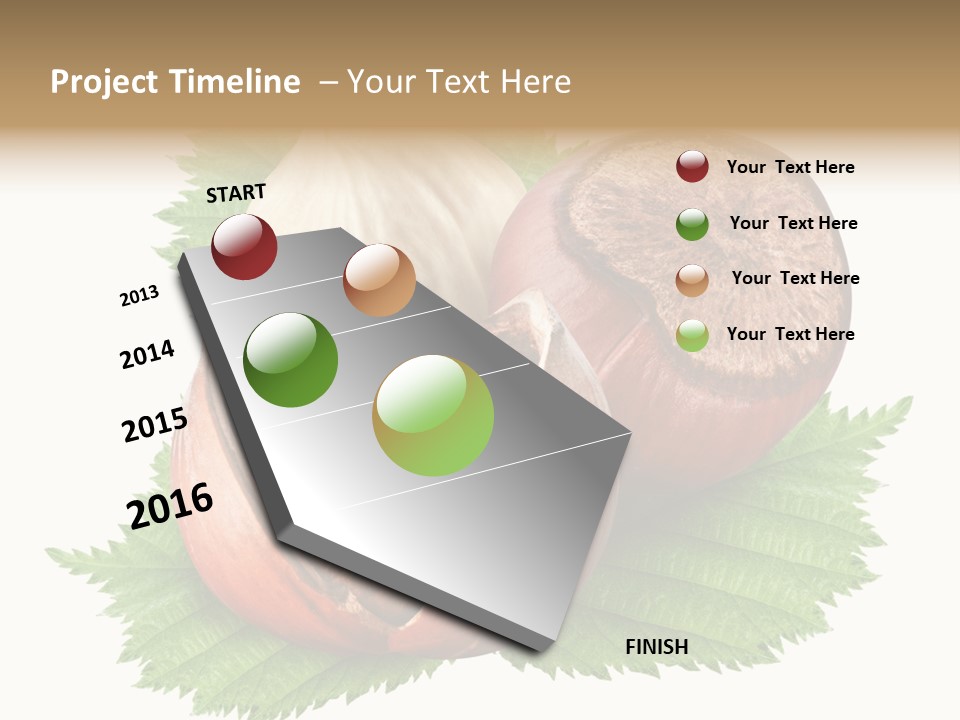 Project Timeline – Your Text Here

START

2013

2014

2015

2016

FINISH

Your Text Here

Your Text Here

Your Text Here

Your Text Here